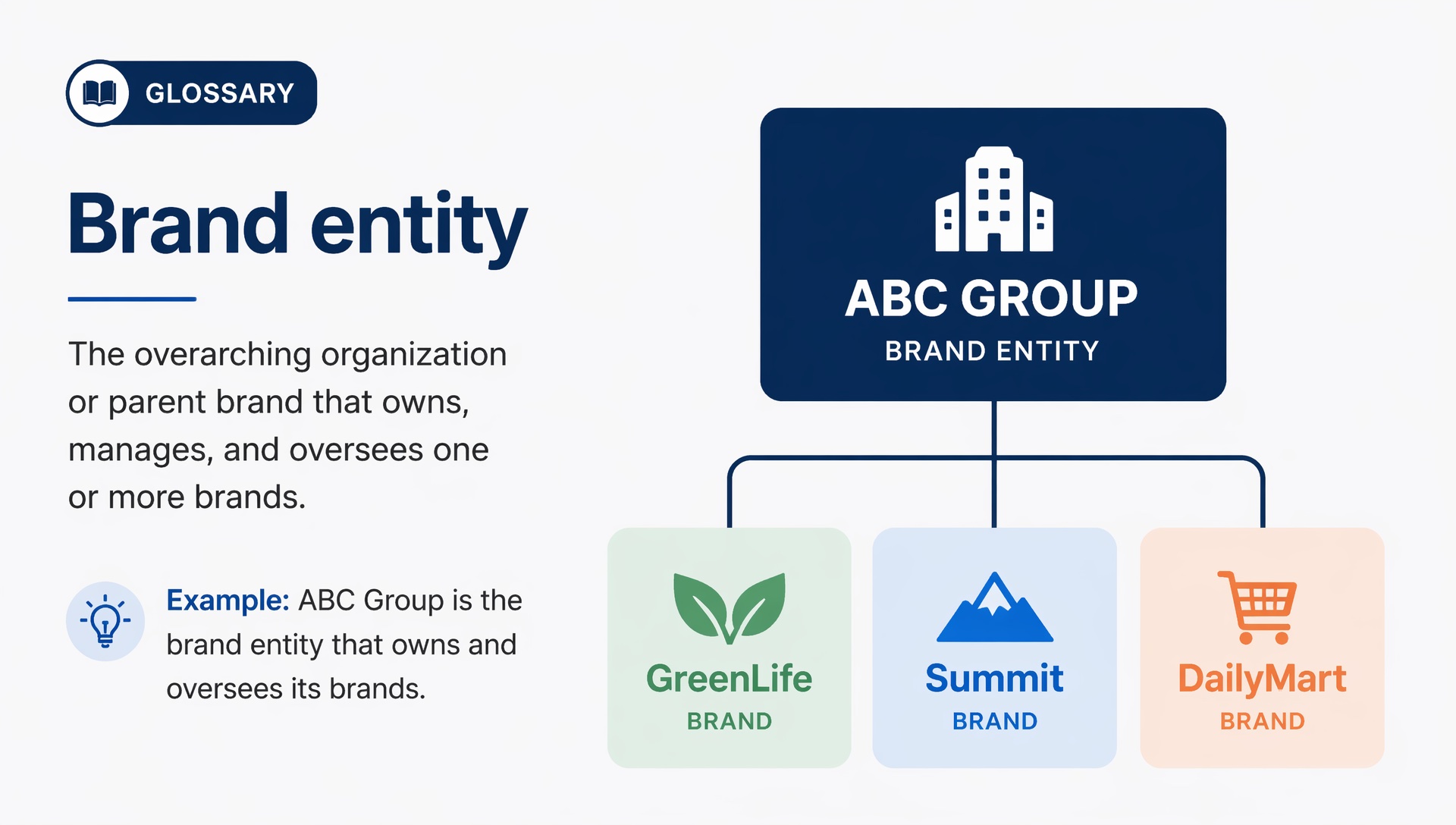 GLOSSARY

Brand entity

The overarching organization or parent brand that owns, manages, and oversees one or more brands.

Example: ABC Group is the brand entity that owns and oversees its brands.

ABC GROUP
BRAND ENTITY

GreenLife
BRAND

Summit
BRAND

DailyMart
BRAND